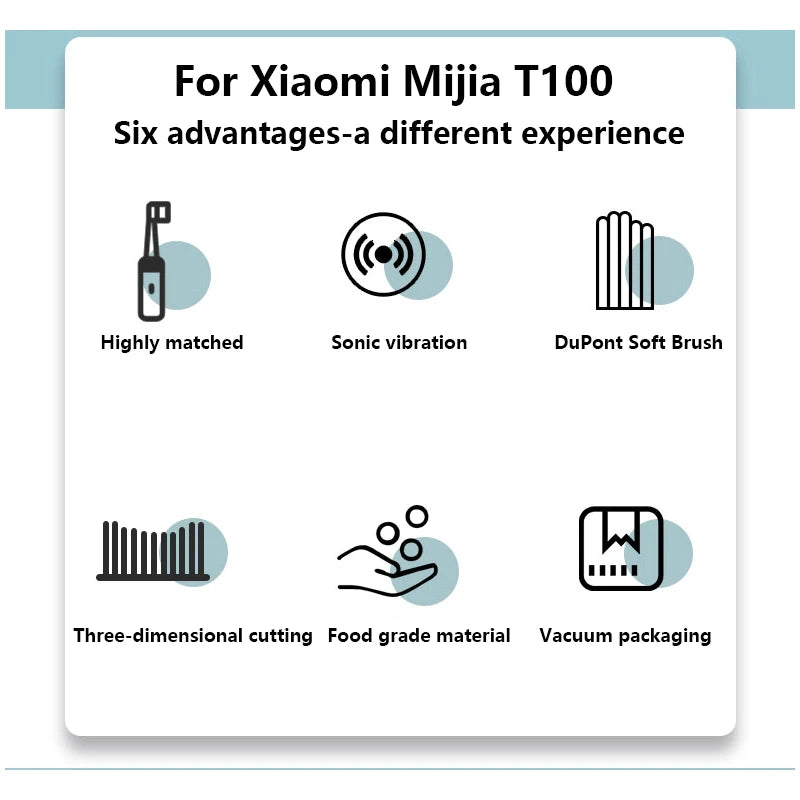 For Xiaomi Mijia T100
Six advantages-a different experience

Highly matched

Sonic vibration

DuPont Soft Brush

Three-dimensional cutting

Food grade material

Vacuum packaging